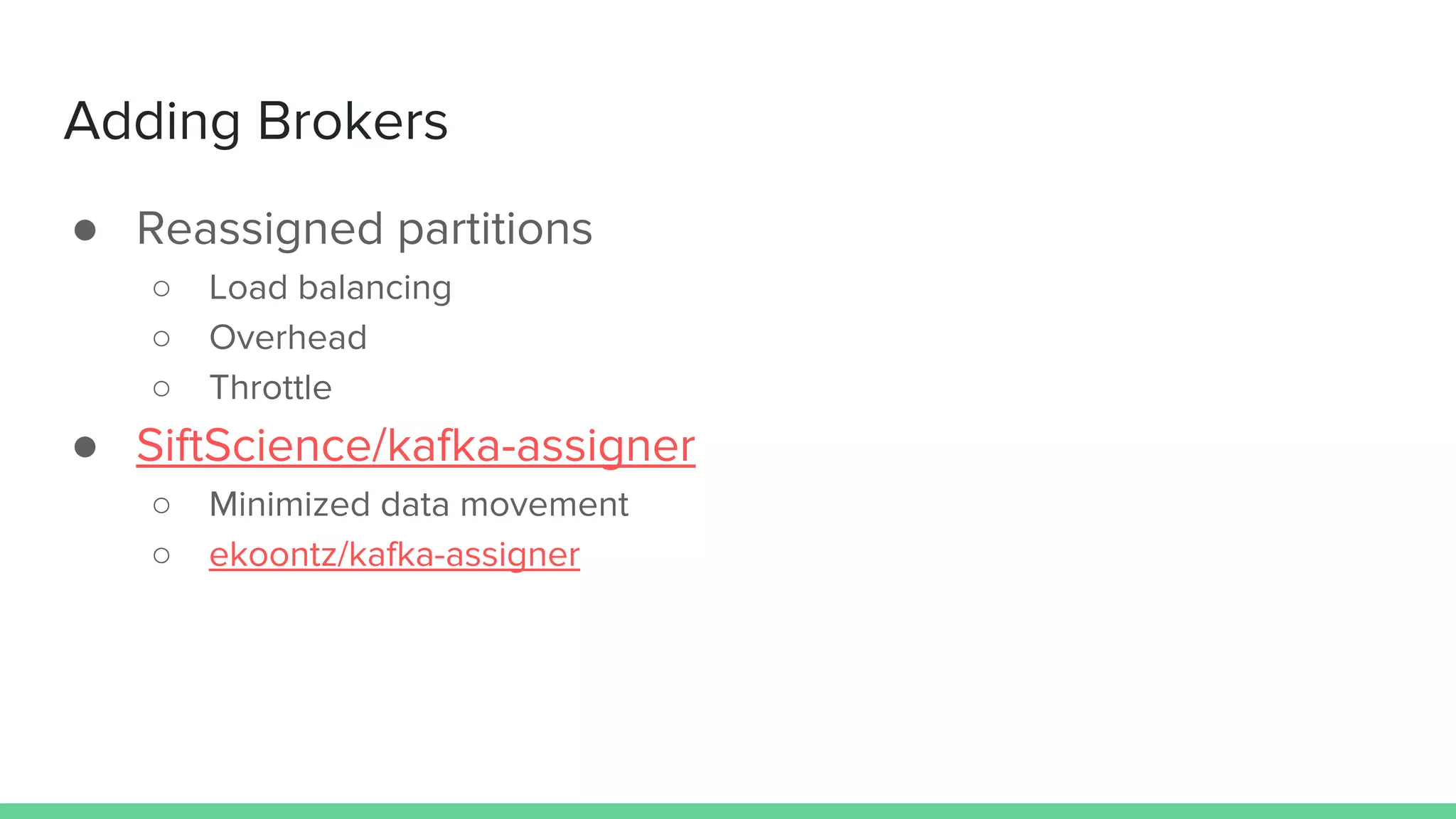 Adding Brokers

● Reassigned partitions
  ○ Load balancing
  ○ Overhead
  ○ Throttle
● SiftScience/kafka-assigner
  ○ Minimized data movement
  ○ ekoontz/kafka-assigner